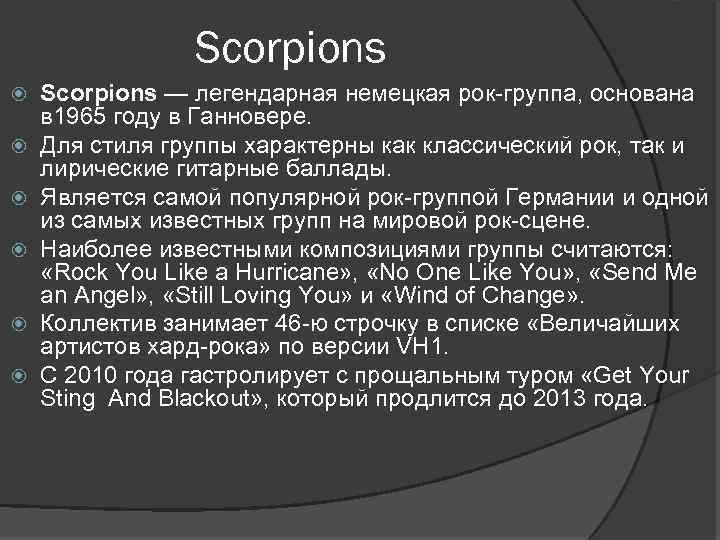 Scorpions

Scorpions — легендарная немецкая рок-группа, основана в1965 году в Ганновере.

Для стиля группы характерны как классический рок, так и лирические гитарные баллады.

Является самой популярной рок-группой Германии и одной из самых известных групп на мировой рок-сцене.

Наиболее известными композициями группы считаются: «Rock You Like a Hurricane», «No One Like You», «Send Me an Angel», «Still Loving You» и «Wind of Change».

Коллектив занимает 46-ю строчку в списке «Величайших артистов хард-рока» по версии VH1.

С 2010 года гастролирует с прощальным туром «Get Your Sting  And Blackout», который продлится до 2013 года.